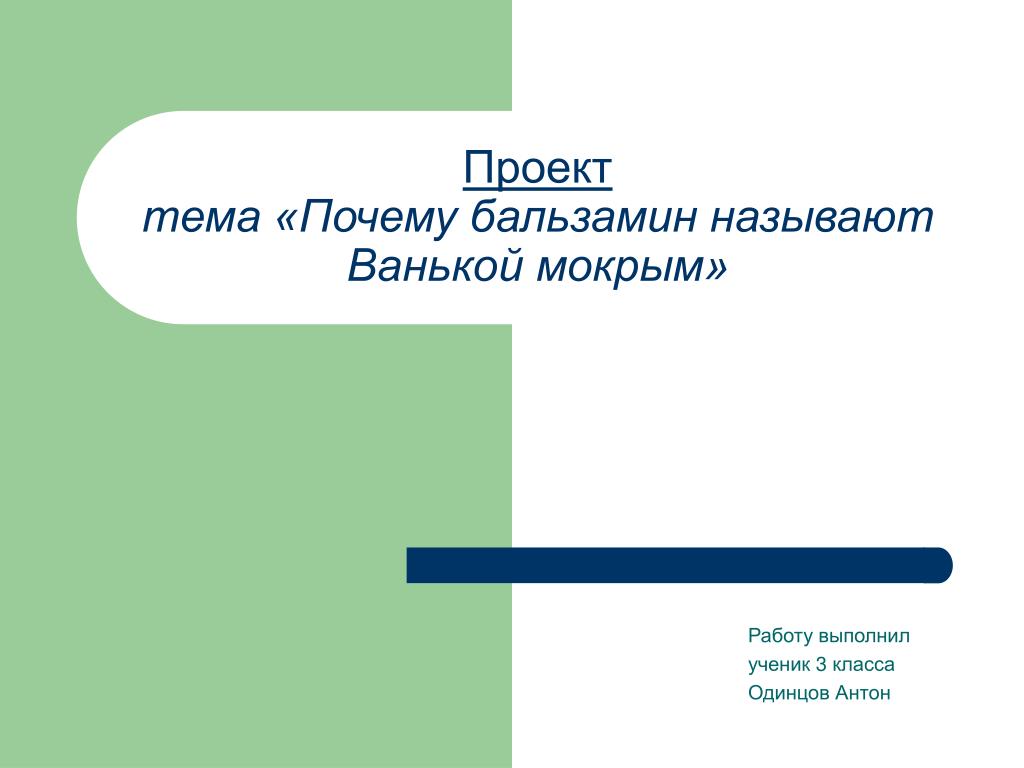 Проект
тема «Почему бальзамин называют Ванькой мокрым»

Работу выполнил
ученик 3 класса
Одинцов Антон